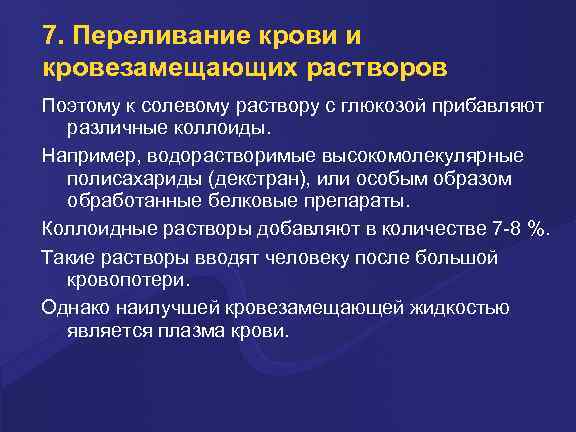 7. Переливание крови и кровезамещающих растворов

Поэтому к солевому раствору с глюкозой прибавляют различные коллоиды.

Например, водорастворимые высокомолекулярные полисахариды (декстран), или особым образом обработанные белковые препараты.

Коллоидные растворы добавляют в количестве 7-8 %.

Такие растворы вводят человеку после большой кровопотери.

Однако наилучшей кровезамещающей жидкостью является плазма крови.